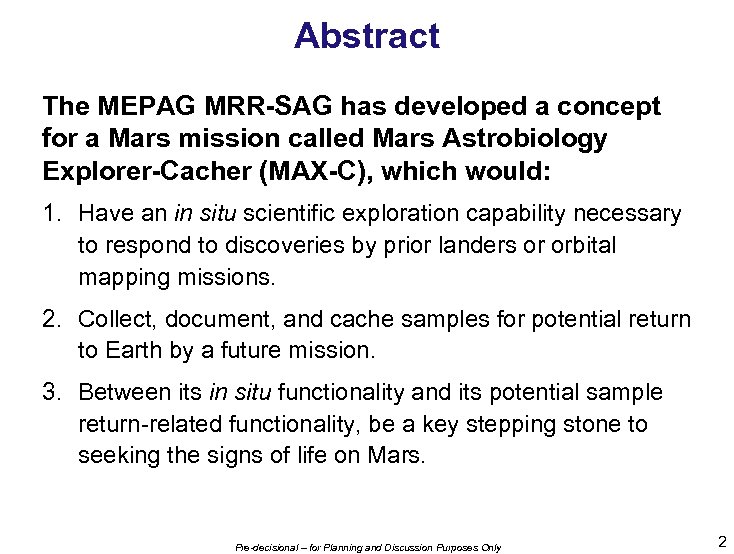 Abstract

The MEPAG MRR-SAG has developed a concept for a Mars mission called Mars Astrobiology Explorer-Cacher (MAX-C), which would:

1. Have an in situ scientific exploration capability necessary to respond to discoveries by prior landers or orbital mapping missions.

2. Collect, document, and cache samples for potential return to Earth by a future mission.

3. Between its in situ functionality and its potential sample return-related functionality, be a key stepping stone to seeking the signs of life on Mars.

Pre-decisional – for Planning and Discussion Purposes Only

2